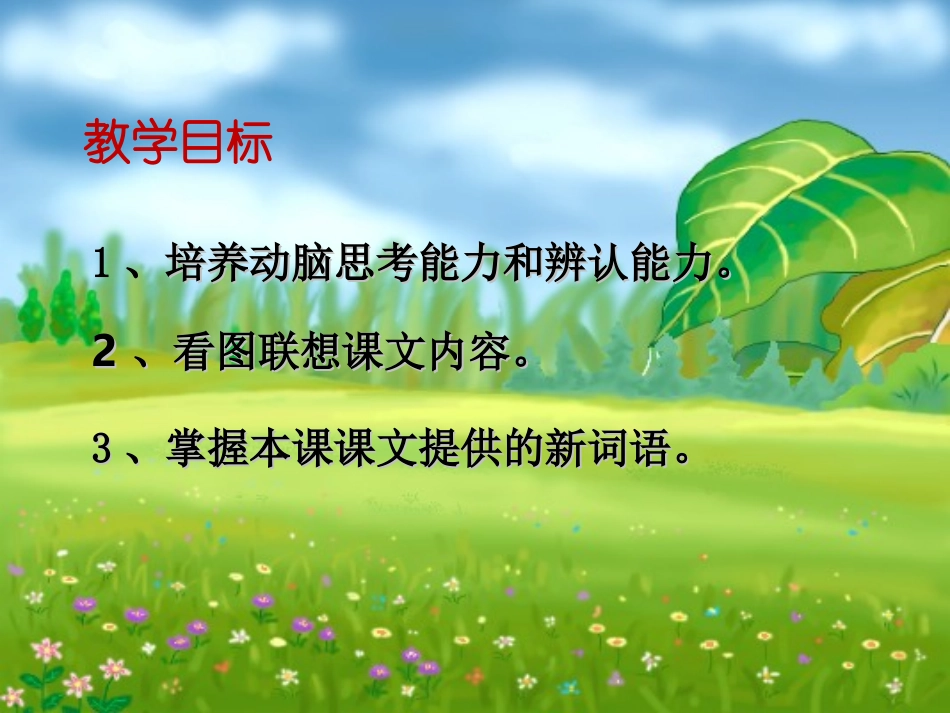 教学目标

1、培养动脑思考能力和辨认能力。

2、看图联想课文内容。

3、掌握本课课文提供的新词语。